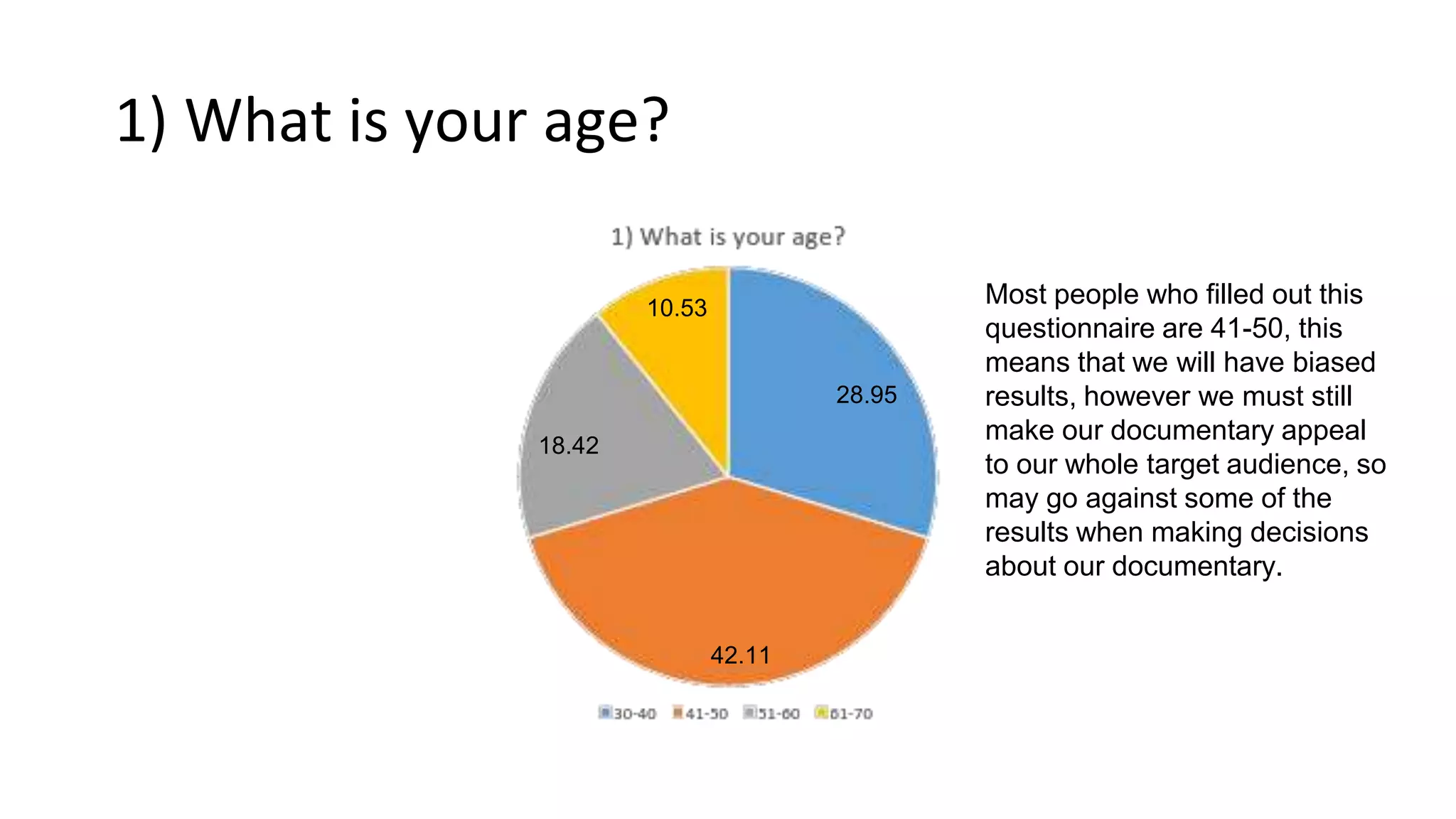 1) What is your age?

1) What is your age?

10.53

28.95

18.42

42.11

30-40 41-50 51-60 61-70

Most people who filled out this questionnaire are 41-50, this means that we will have biased results, however we must still make our documentary appeal to our whole target audience, so may go against some of the results when making decisions about our documentary.